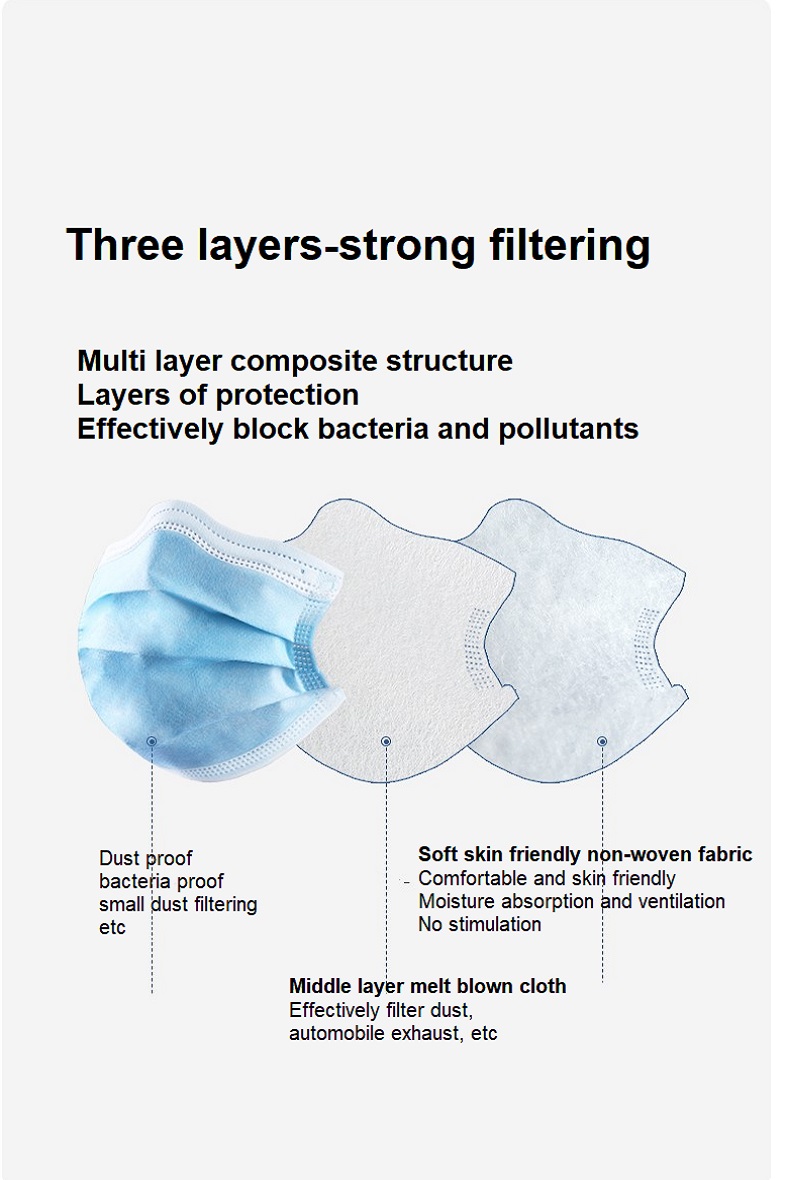 Three layers-strong filtering

Multi layer composite structure
Layers of protection
Effectively block bacteria and pollutants

Dust proof
bacteria proof
small dust filtering
etc

Soft skin friendly non-woven fabric
Comfortable and skin friendly
Moisture absorption and ventilation
No stimulation

Middle layer melt blown cloth
Effectively filter dust,
automobile exhaust, etc